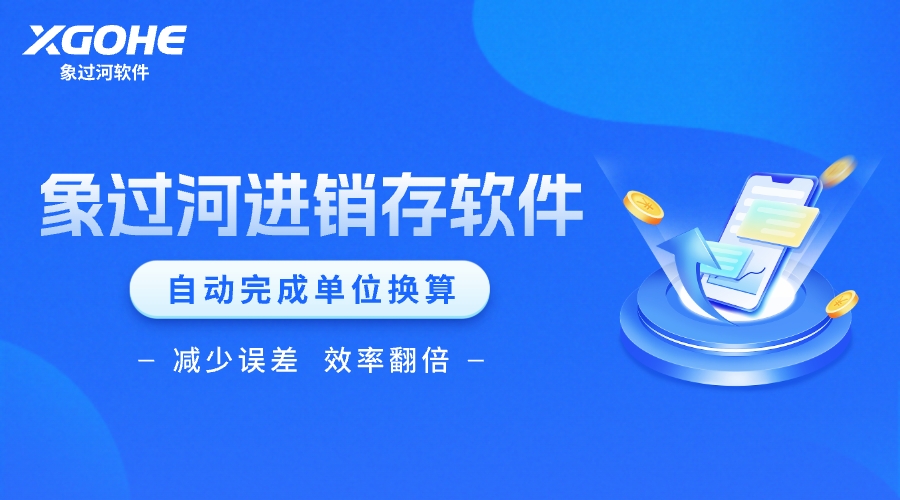 XGOHE
象过河软件

象过河进销存软件

自动完成单位换算

— 减少误差 效率翻倍 —